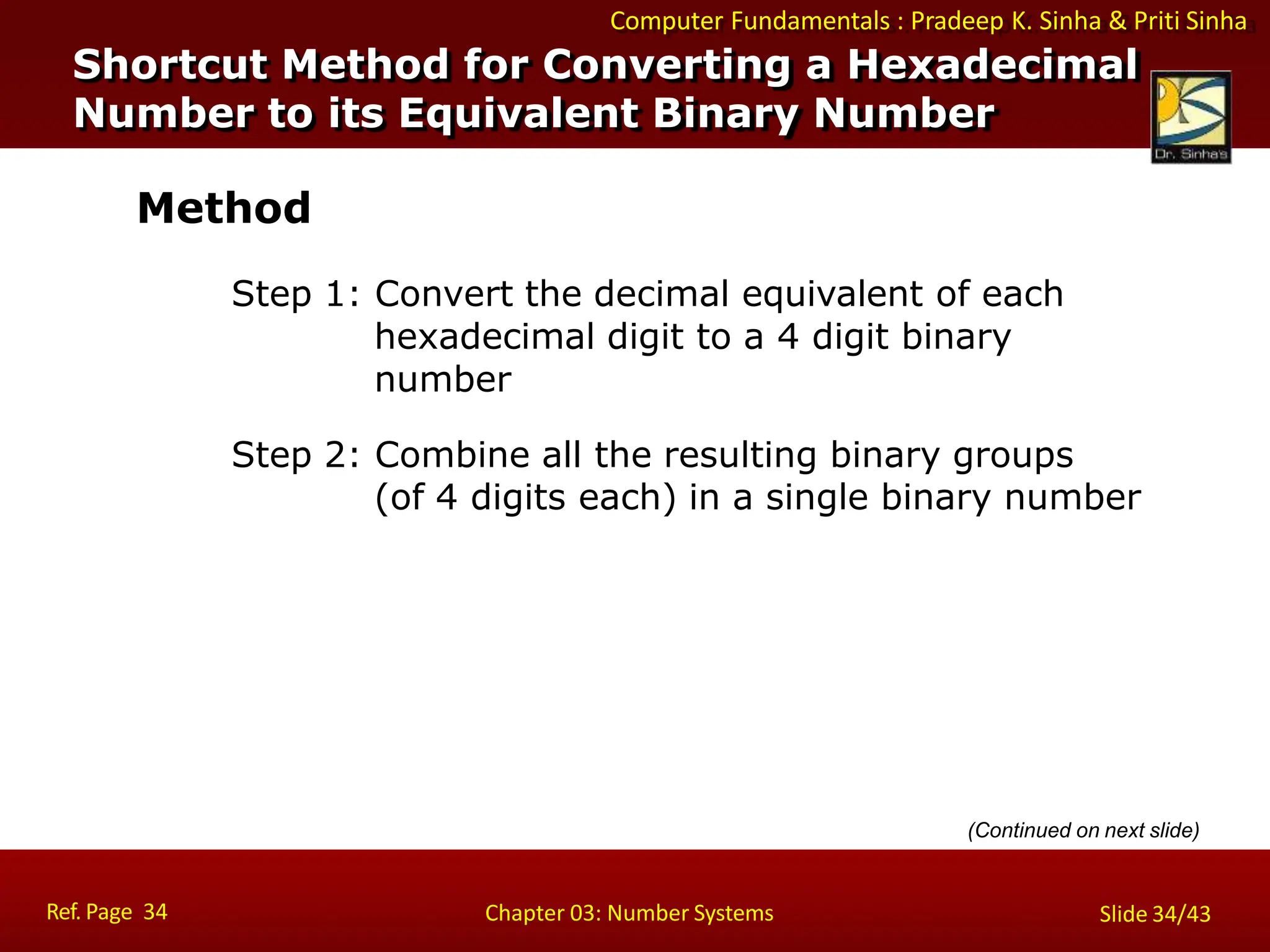 Computer Fundamentals : Pradeep K. Sinha & Priti Sinha

Shortcut Method for Converting a Hexadecimal Number to its Equivalent Binary Number

Dr. Sinha's

Method

Step 1: Convert the decimal equivalent of each hexadecimal digit to a 4 digit binary number

Step 2: Combine all the resulting binary groups (of 4 digits each) in a single binary number

(Continued on next slide)

Ref. Page 34

Chapter 03: Number Systems

Slide 34/43